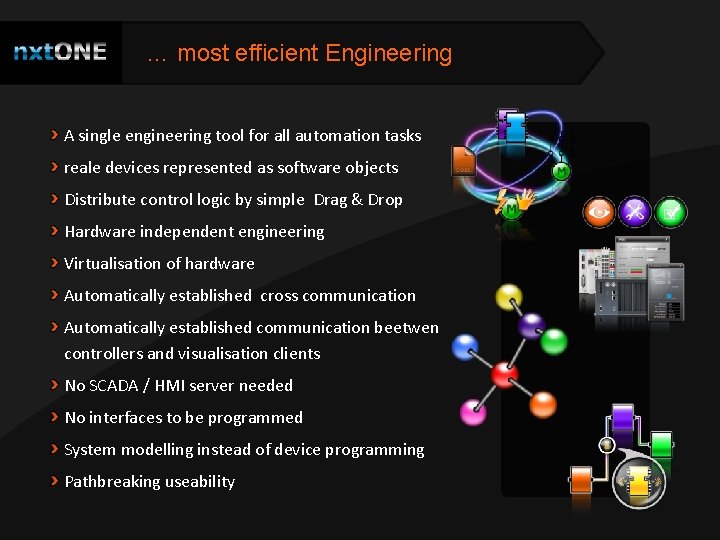 nxtONE

… most efficient Engineering

› A single engineering tool for all automation tasks
› reale devices represented as software objects
› Distribute control logic by simple Drag & Drop
› Hardware independent engineering
› Virtualisation of hardware
› Automatically established cross communication
› Automatically established communication beetwen controllers and visualisation clients
› No SCADA / HMI server needed
› No interfaces to be programmed
› System modelling instead of device programming
› Pathbreaking useability